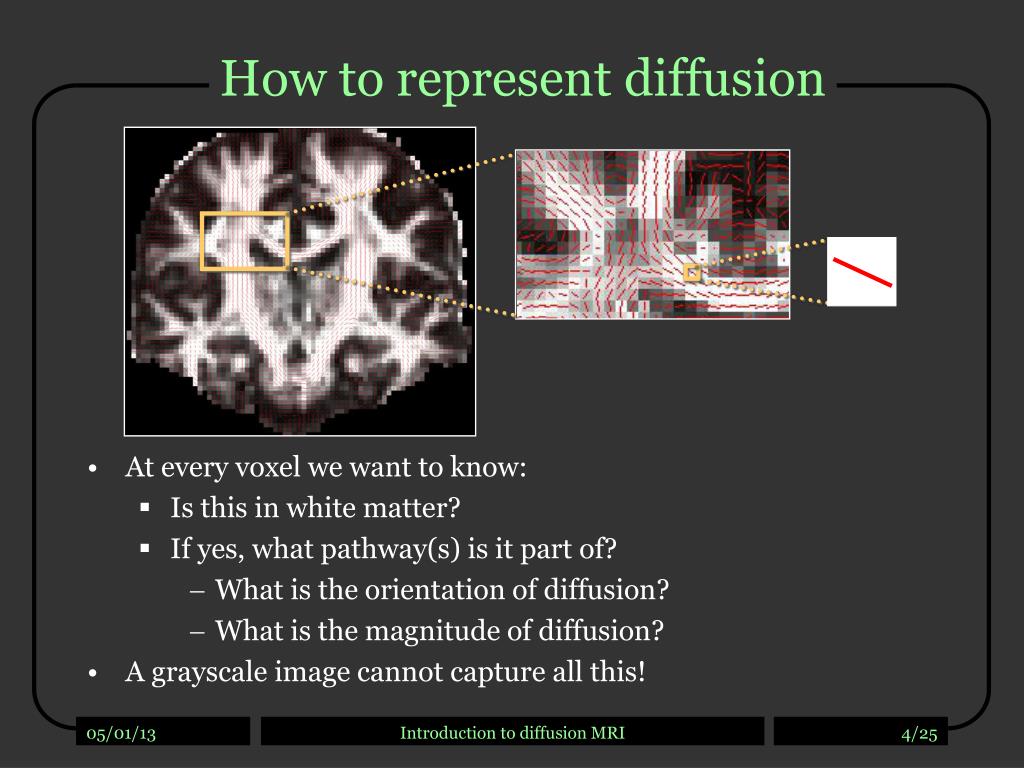 How to represent diffusion

• At every voxel we want to know:
  ▪ Is this in white matter?
  ▪ If yes, what pathway(s) is it part of?
    – What is the orientation of diffusion?
    – What is the magnitude of diffusion?
• A grayscale image cannot capture all this!

05/01/13

Introduction to diffusion MRI

4/25